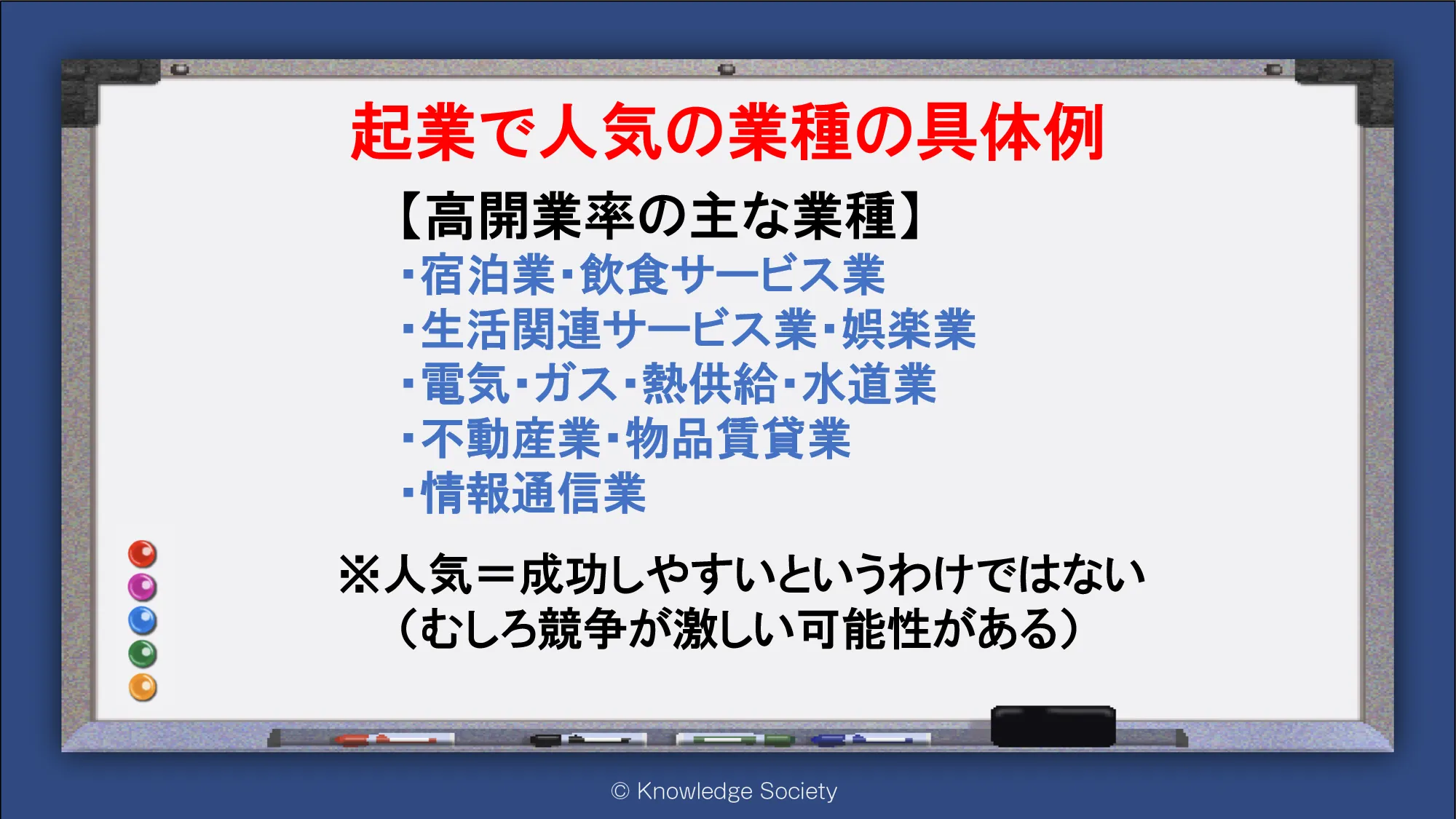 起業で人気の業種の具体例

【高開業率の主な業種】
・宿泊業・飲食サービス業
・生活関連サービス業・娯楽業
・電気・ガス・熱供給・水道業
・不動産業・物品賃貸業
・情報通信業

※人気＝成功しやすいというわけではない
（むしろ競争が激しい可能性がある）

© Knowledge Society